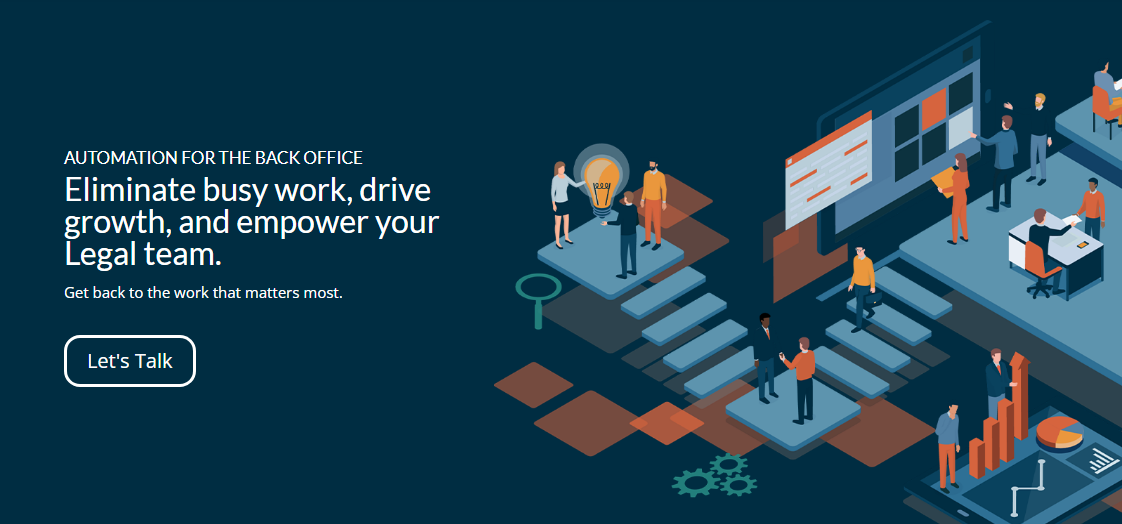 AUTOMATION FOR THE BACK OFFICE

Eliminate busy work, drive growth, and empower your Legal team.

Get back to the work that matters most.

Let's Talk